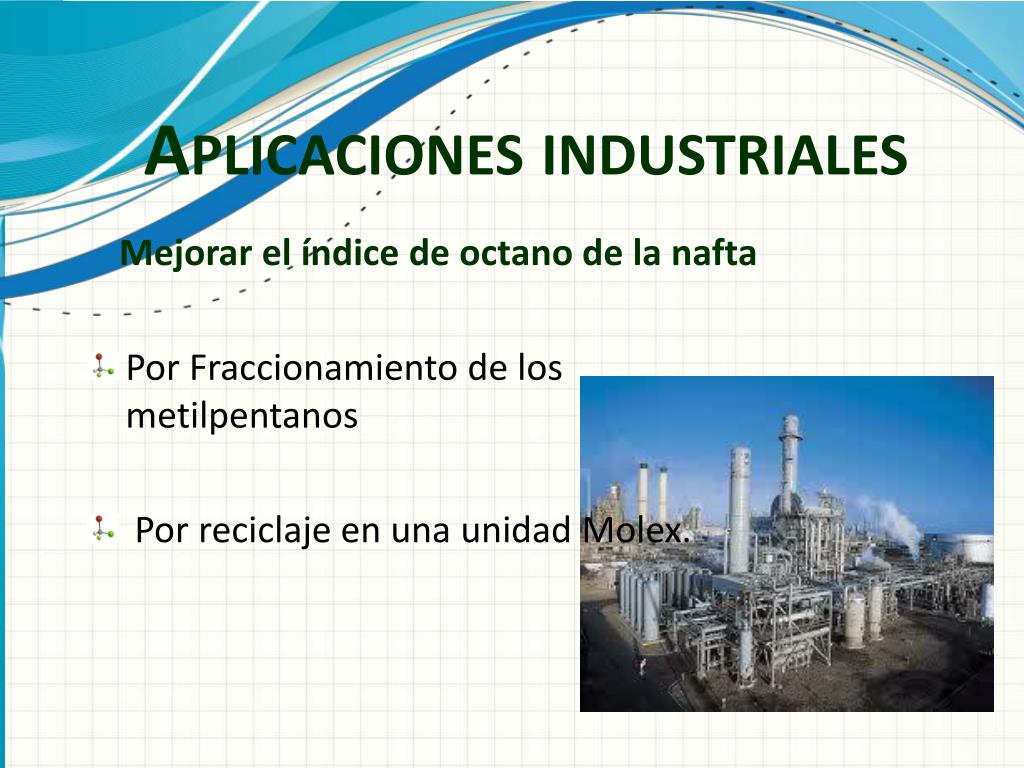 APLICACIONES INDUSTRIALES

Mejorar el índice de octano de la nafta

Por Fraccionamiento de los metilpentanos

Por reciclaje en una unidad Molex.